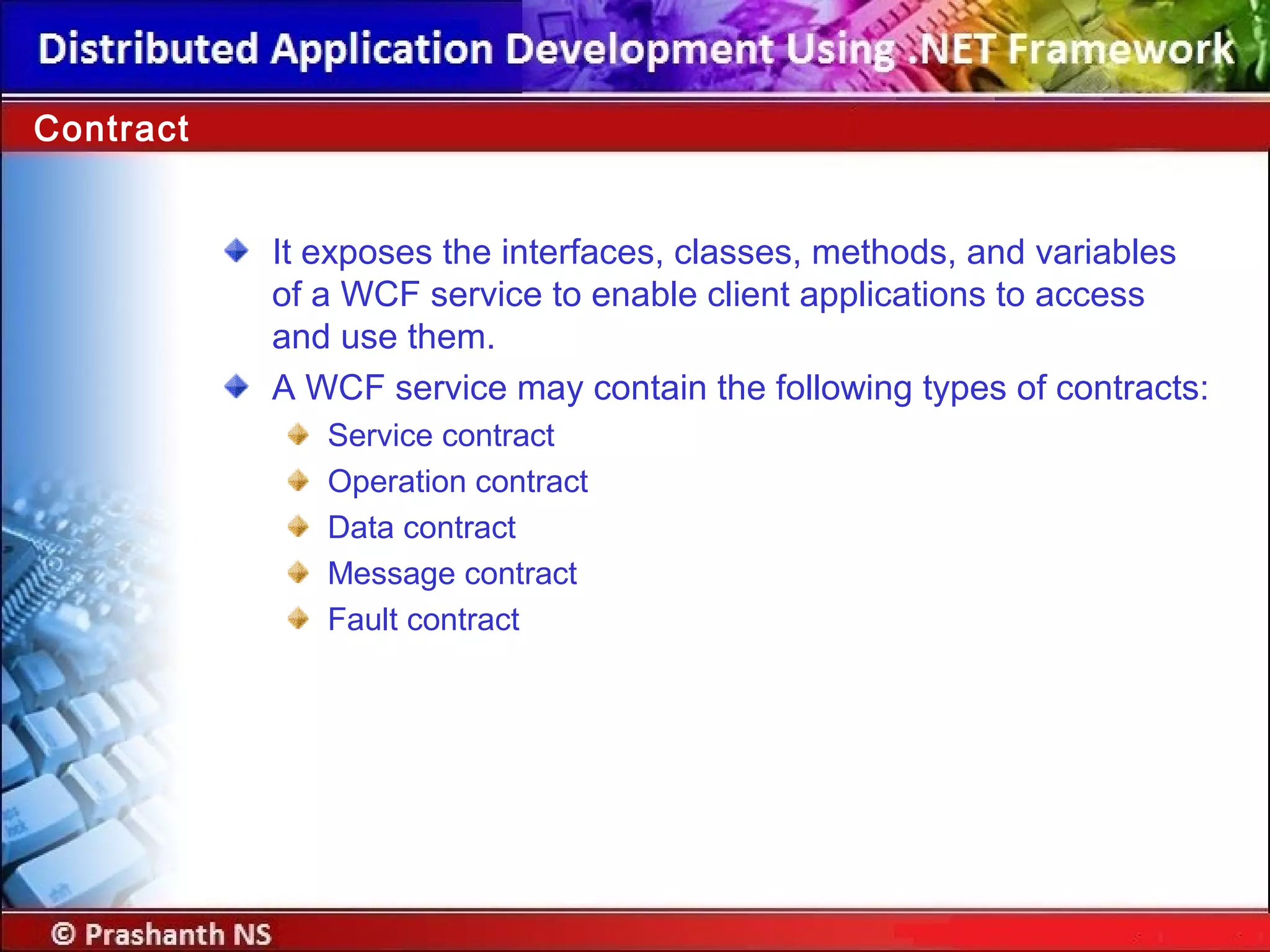 Distributed Application Development Using .NET Framework

Contract

It exposes the interfaces, classes, methods, and variables of a WCF service to enable client applications to access and use them.

A WCF service may contain the following types of contracts:

Service contract

Operation contract

Data contract

Message contract

Fault contract

© Prashanth NS